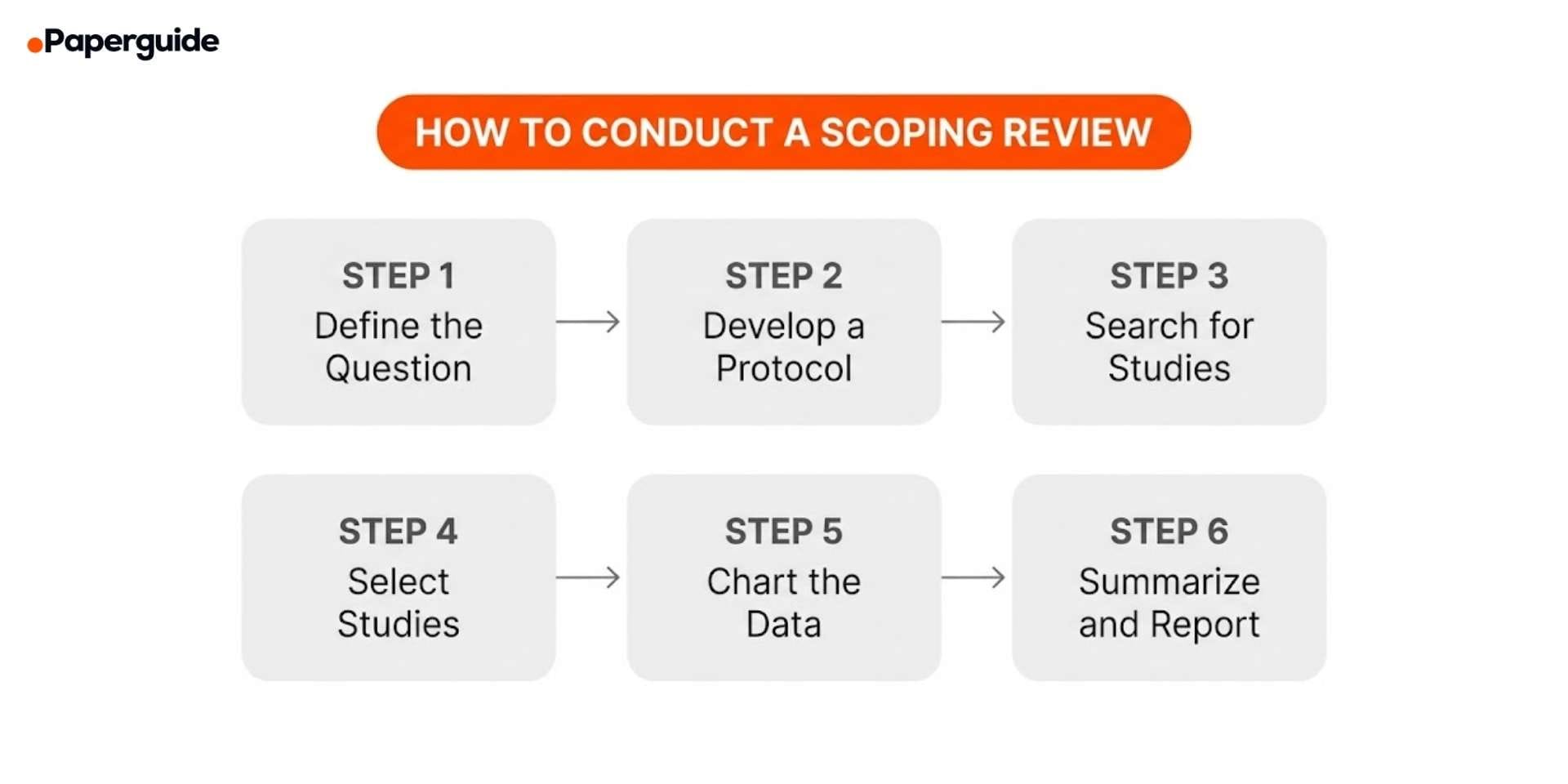 Paperguide

HOW TO CONDUCT A SCOPING REVIEW

STEP 1
Define the Question

STEP 2
Develop a Protocol

STEP 3
Search for Studies

STEP 4
Select Studies

STEP 5
Chart the Data

STEP 6
Summarize and Report